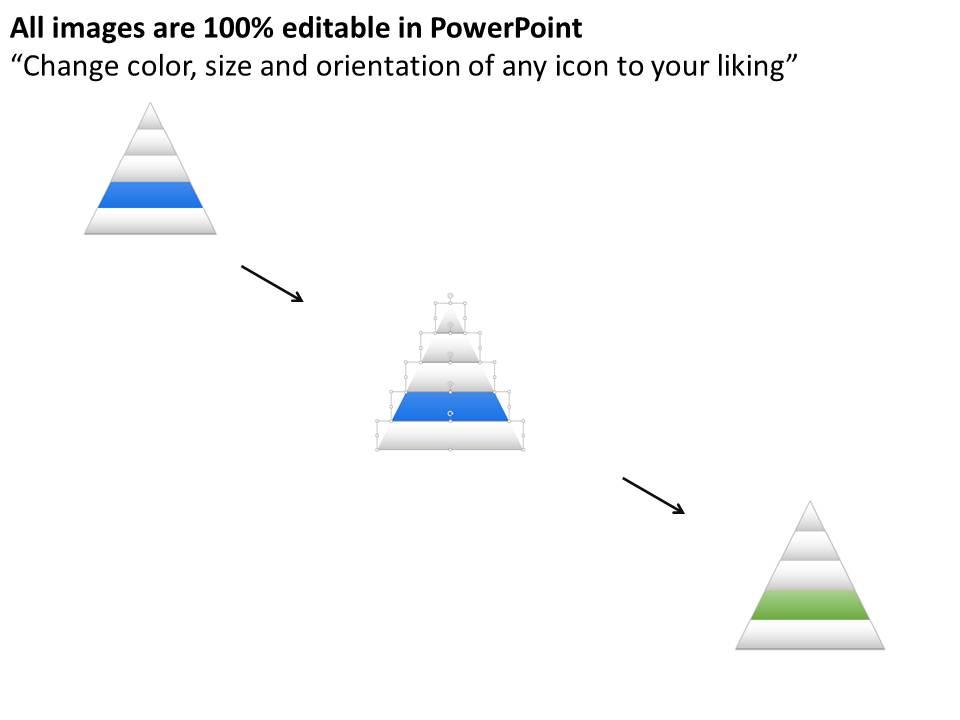 All images are 100% editable in PowerPoint
“Change color, size and orientation of any icon to your liking”